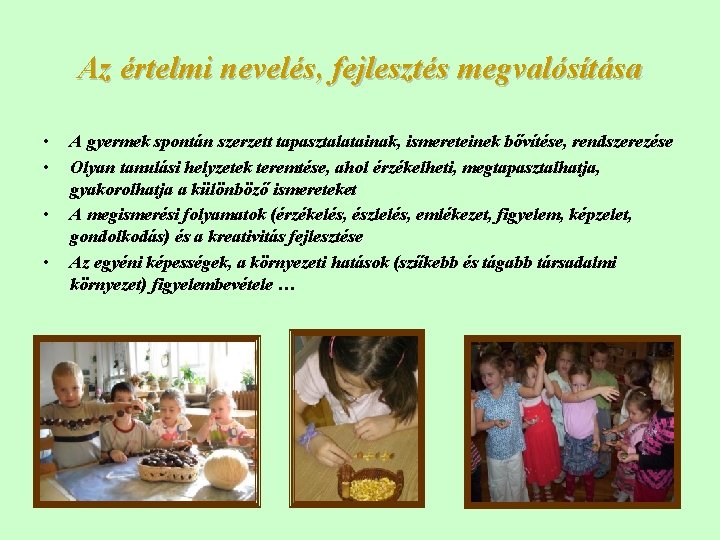 Az értelmi nevelés, fejlesztés megvalósítása

• A gyermek spontán szerzett tapasztalatainak, ismereteinek bővítése, rendszerezése
• Olyan tanulási helyzetek teremtése, ahol érzékelheti, megtapasztalhatja, gyakorolhatja a különböző ismereteket
• A megismerési folyamatok (érzékelés, észlelés, emlékezet, figyelem, képzelet, gondolkodás) és a kreativitás fejlesztése
• Az egyéni képességek, a környezeti hatások (szűkebb és tágabb társadalmi környezet) figyelembevétele …